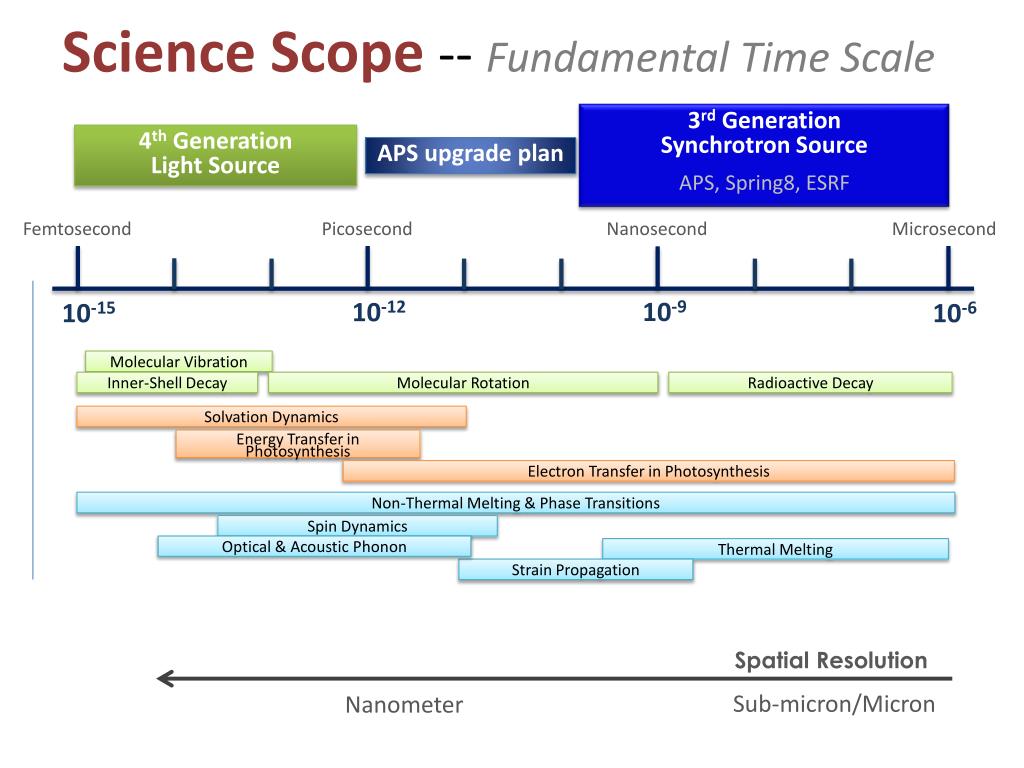 Science Scope -- Fundamental Time Scale

4$^{th}$ Generation Light Source

APS upgrade plan

3$^{rd}$ Generation Synchrotron Source

APS, Spring8, ESRF

Femtosecond

Picosecond

Nanosecond

Microsecond

$10^{-15}$

$10^{-12}$

$10^{-9}$

$10^{-6}$

Molecular Vibration

Inner-Shell Decay

Molecular Rotation

Radioactive Decay

Solvation Dynamics

Energy Transfer in Photosynthesis

Electron Transfer in Photosynthesis

Non-Thermal Melting & Phase Transitions

Spin Dynamics

Optical & Acoustic Phonon

Thermal Melting

Strain Propagation

Spatial Resolution

Nanometer

Sub-micron/Micron